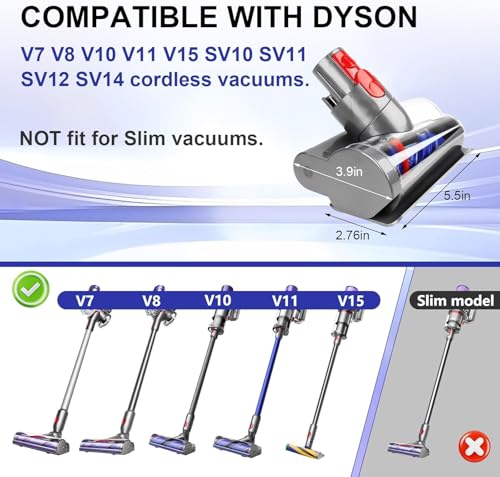 COMPATIBLE WITH DYSON

V7 V8 V10 V11 V15 SV10 SV11 SV12 SV14 cordless vacuums.

NOT fit for Slim vacuums.

3.9in

5.5in

2.76in

V7 V8 V10 V11 V15

Slim model